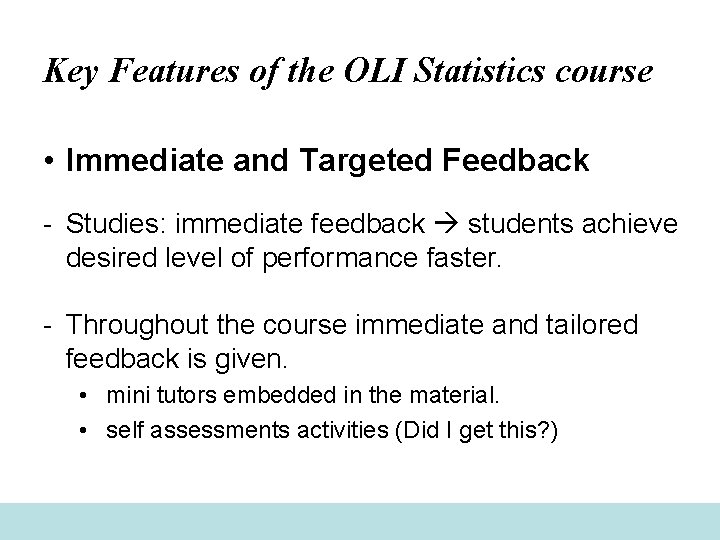 Key Features of the OLI Statistics course

• Immediate and Targeted Feedback

- Studies: immediate feedback → students achieve desired level of performance faster.

- Throughout the course immediate and tailored feedback is given.
 • mini tutors embedded in the material.
 • self assessments activities (Did I get this?)